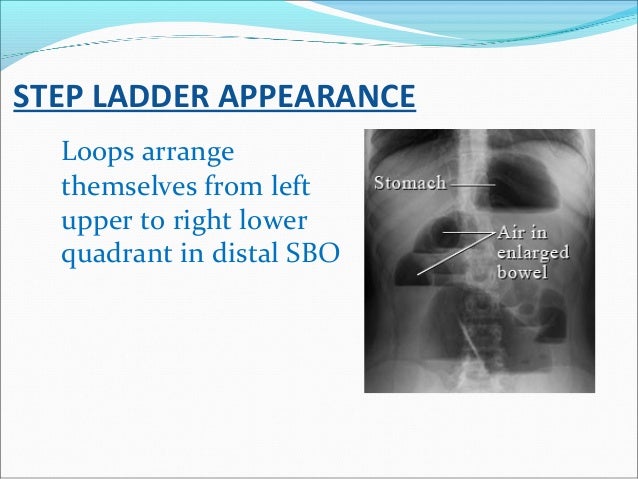 STEP LADDER APPEARANCE

Loops arrange themselves from left upper to right lower quadrant in distal SBO

Stomach

Air in enlarged bowel